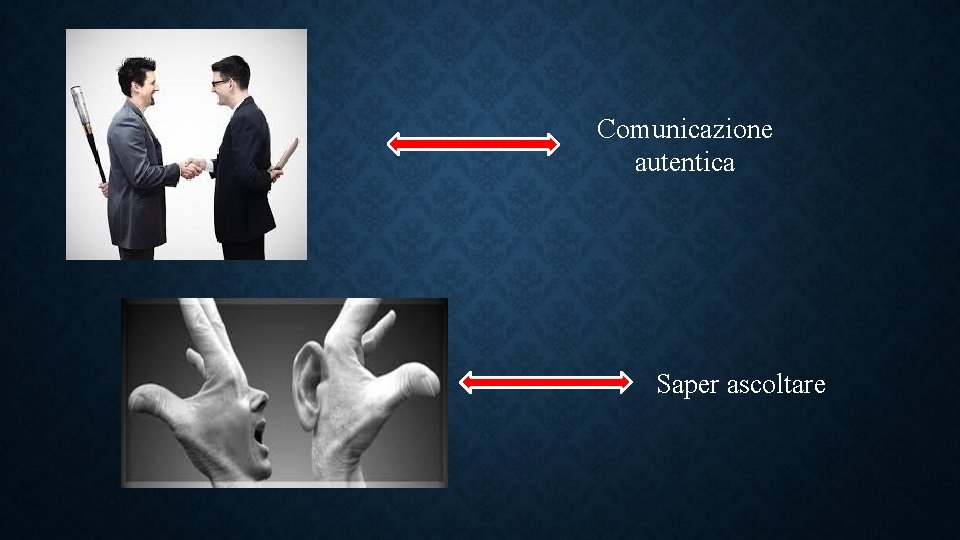 Comunicazione autentica

Saper ascoltare